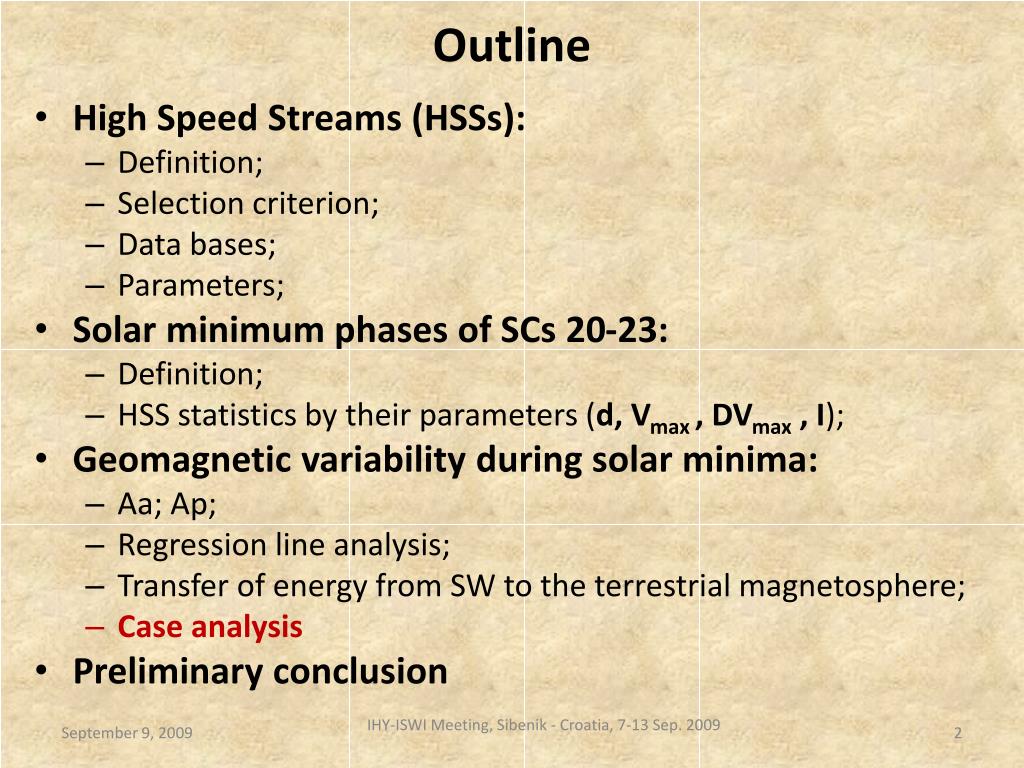 Outline

• High Speed Streams (HSSs):
– Definition;
– Selection criterion;
– Data bases;
– Parameters;
• Solar minimum phases of SCs 20-23:
– Definition;
– HSS statistics by their parameters (d, $V_{max}$ , $DV_{max}$ , I);
• Geomagnetic variability during solar minima:
– Aa; Ap;
– Regression line analysis;
– Transfer of energy from SW to the terrestrial magnetosphere;
– Case analysis
• Preliminary conclusion

September 9, 2009
IHY-ISWI Meeting, Sibenik - Croatia, 7-13 Sep. 2009
2